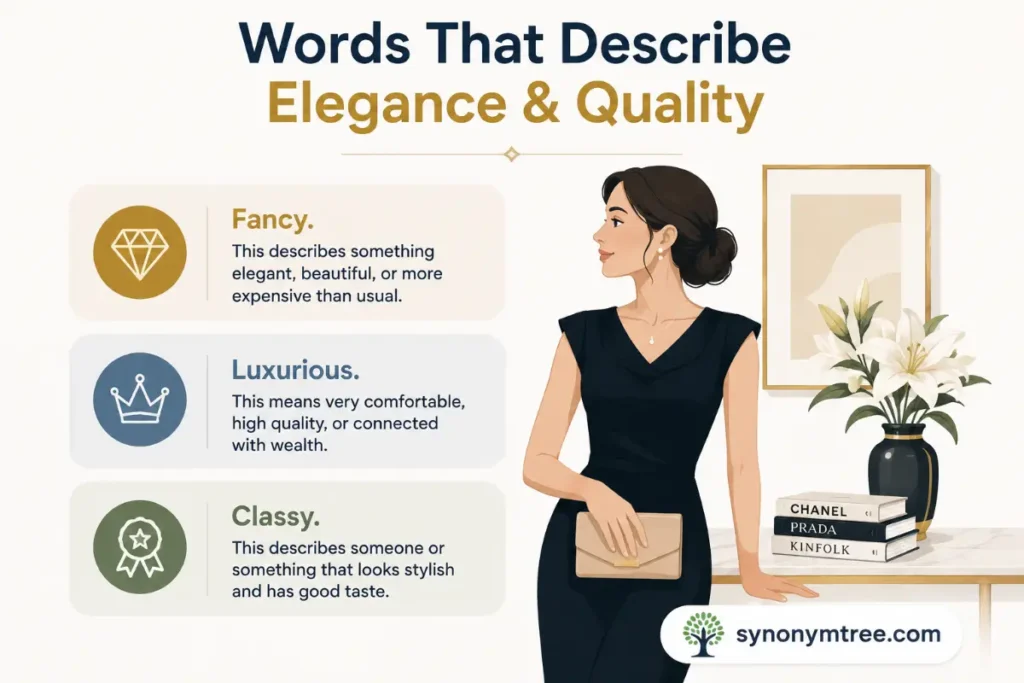 Words That Describe
Elegance & Quality

Fancy.
This describes something elegant, beautiful, or more expensive than usual.

Luxurious.
This means very comfortable, high quality, or connected with wealth.

Classy.
This describes someone or something that looks stylish and has good taste.

CHANEL
PRADA
KINFOLK

synonymtree.com